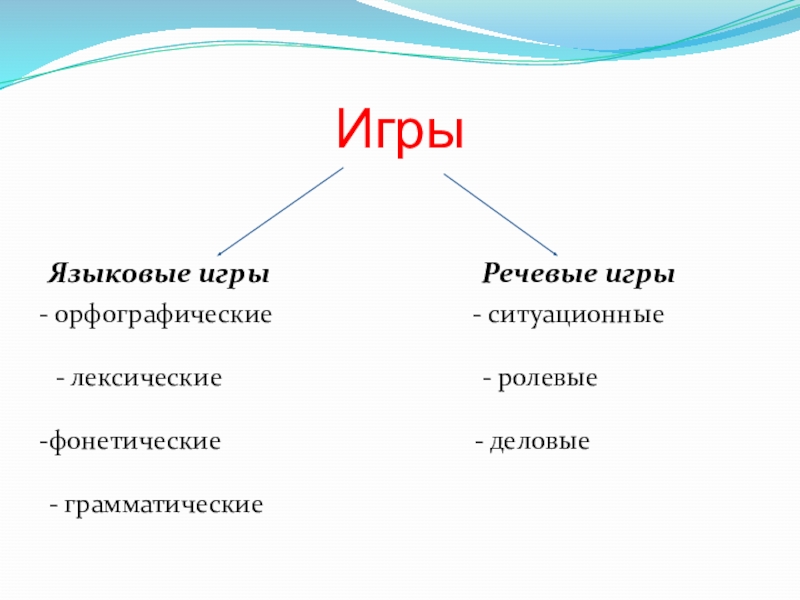 Игры

Языковые игры

- орфографические

- лексические

-фонетические

- грамматические

Речевые игры

- ситуационные

- ролевые

- деловые